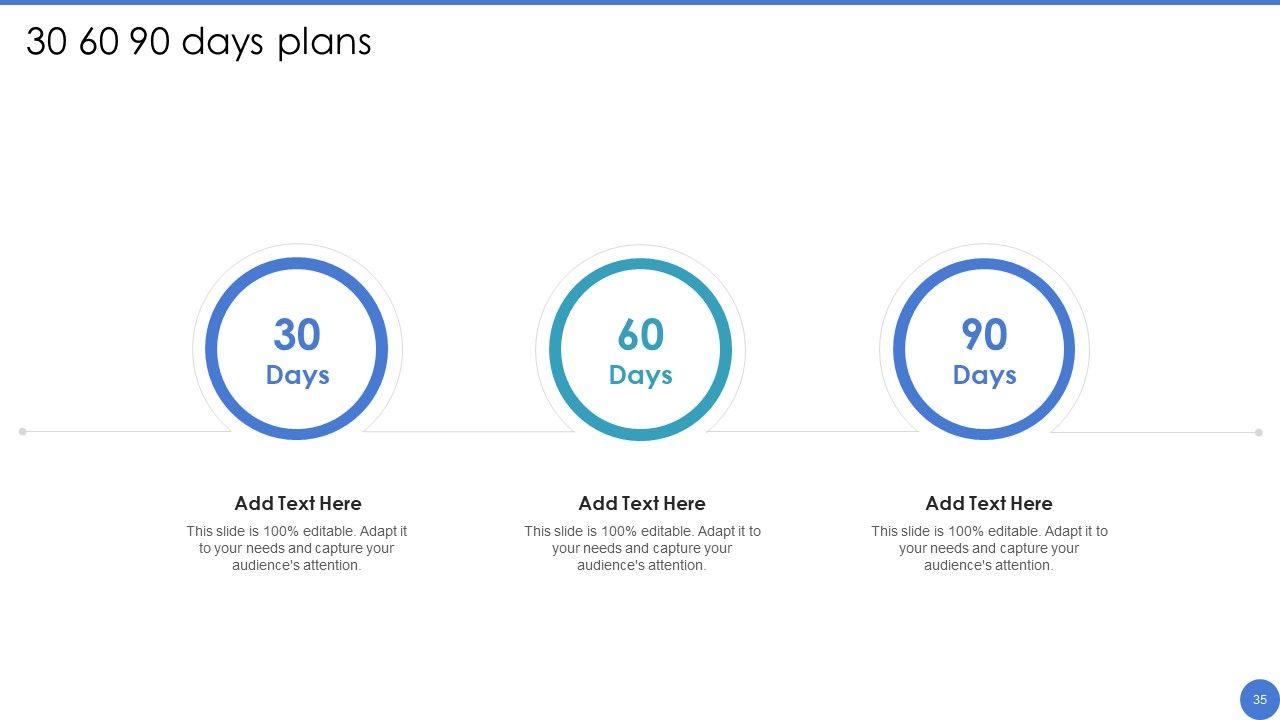 30 60 90 days plans

30
Days

60
Days

90
Days

Add Text Here
This slide is 100% editable. Adapt it to your needs and capture your audience's attention.

Add Text Here
This slide is 100% editable. Adapt it to your needs and capture your audience's attention.

Add Text Here
This slide is 100% editable. Adapt it to your needs and capture your audience's attention.

35